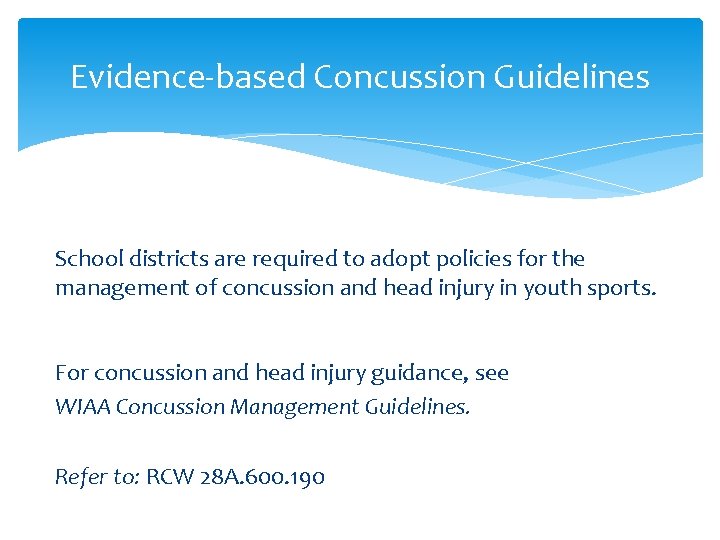 Evidence-based Concussion Guidelines

School districts are required to adopt policies for the management of concussion and head injury in youth sports.

For concussion and head injury guidance, see
WIAA Concussion Management Guidelines.

Refer to: RCW 28A.600.190